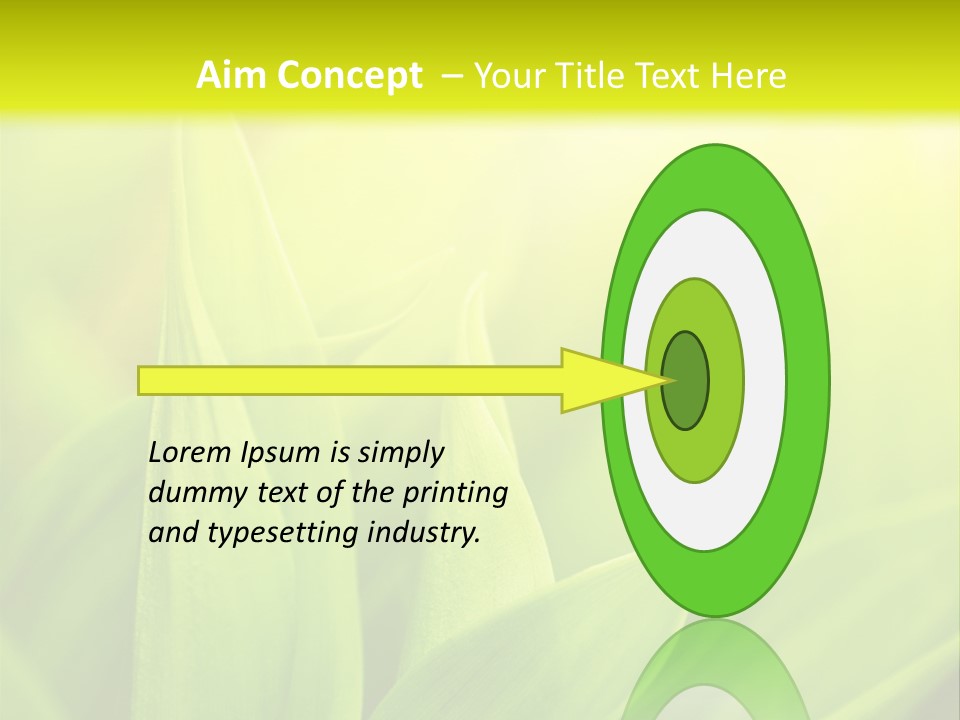 Aim Concept – Your Title Text Here

Lorem Ipsum is simply dummy text of the printing and typesetting industry.